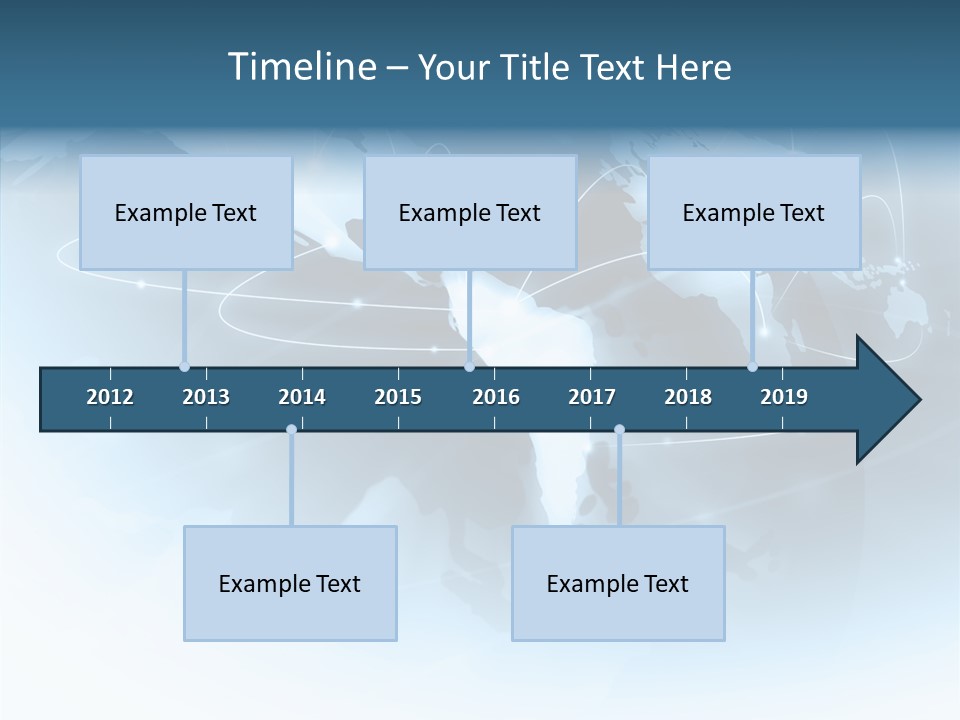 Timeline – Your Title Text Here

Example Text

Example Text

Example Text

2012 2013 2014 2015 2016 2017 2018 2019

Example Text

Example Text